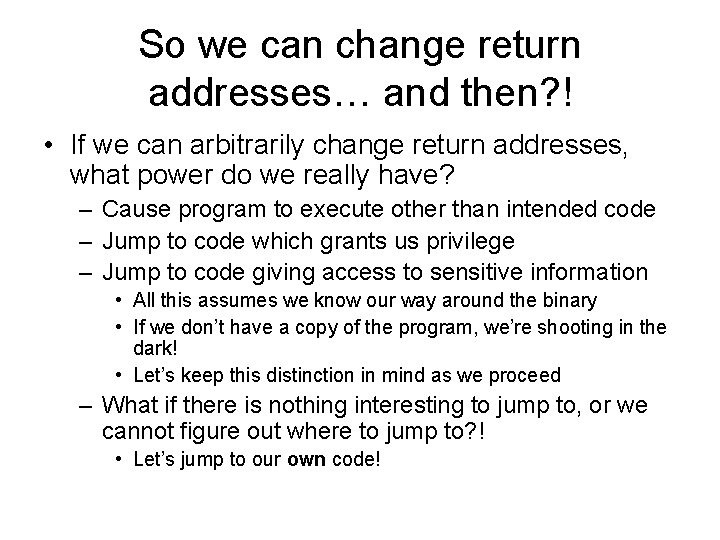 So we can change return addresses… and then?!

• If we can arbitrarily change return addresses, what power do we really have?
  – Cause program to execute other than intended code
  – Jump to code which grants us privilege
  – Jump to code giving access to sensitive information
    • All this assumes we know our way around the binary
    • If we don't have a copy of the program, we're shooting in the dark!
    • Let's keep this distinction in mind as we proceed
  – What if there is nothing interesting to jump to, or we cannot figure out where to jump to?!
    • Let's jump to our own code!